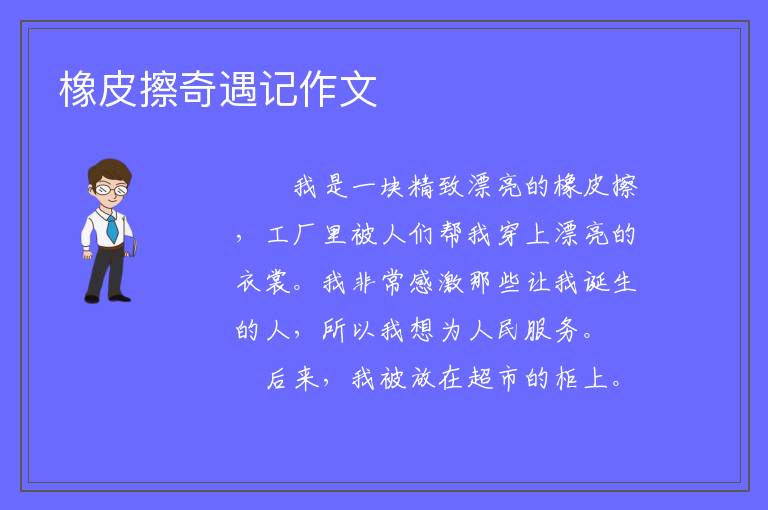 橡皮擦奇遇记作文

我是一块精致漂亮的橡皮擦，工厂里被人们帮我穿上漂亮的衣裳。我非常感激那些让我诞生的人，所以我想为人民服务。

后来，我被放在超市的柜上。